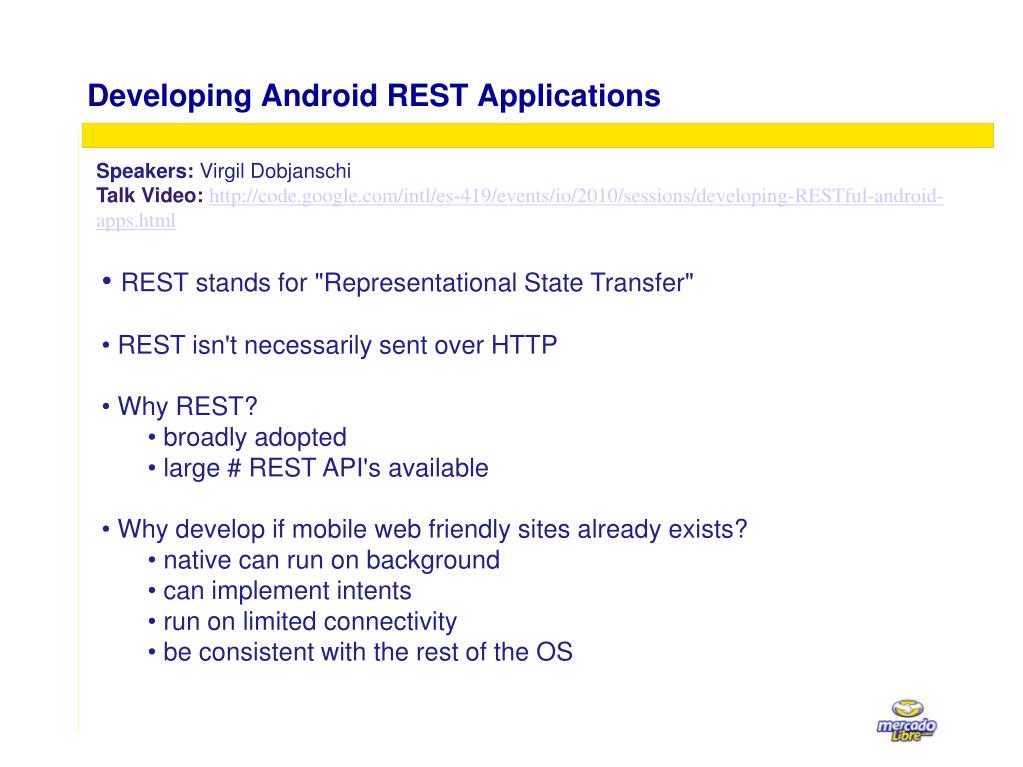 Developing Android REST Applications

Speakers: Virgil Dobjanschi
Talk Video: http://code.google.com/intl/es-419/events/io/2010/sessions/developing-RESTful-android-apps.html

• REST stands for "Representational State Transfer"

• REST isn't necessarily sent over HTTP

• Why REST?
• broadly adopted
• large # REST API's available

• Why develop if mobile web friendly sites already exists?
• native can run on background
• can implement intents
• run on limited connectivity
• be consistent with the rest of the OS

mercado Libre